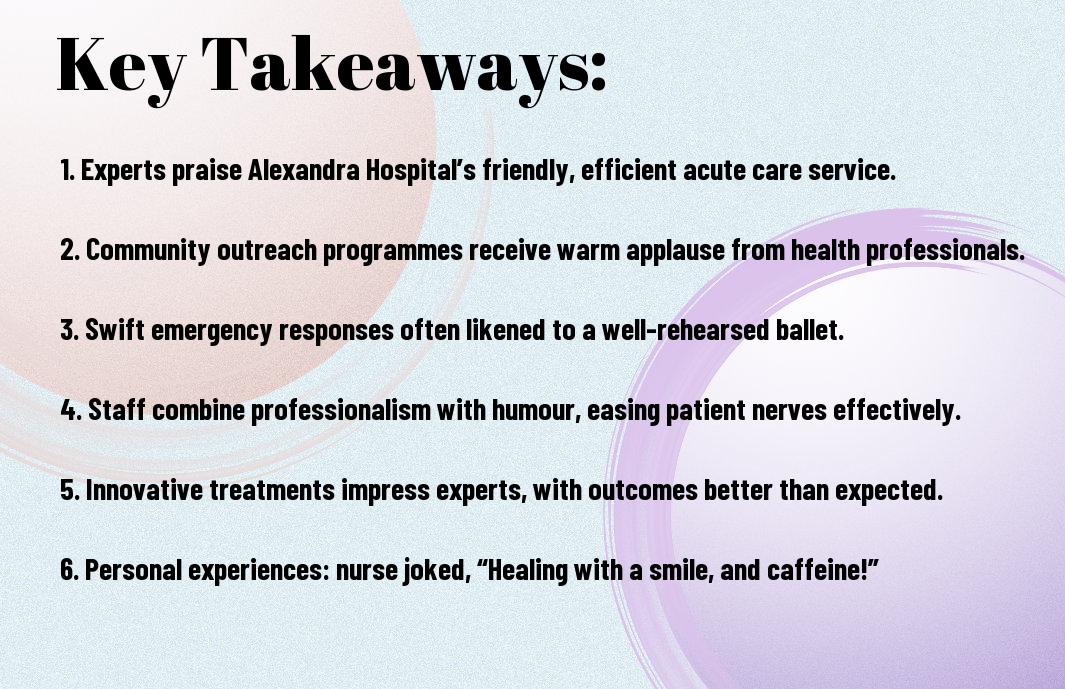 Key Takeaways:

1. Experts praise Alexandra Hospital’s friendly, efficient acute care service.

2. Community outreach programmes receive warm applause from health professionals.

3. Swift emergency responses often likened to a well-rehearsed ballet.

4. Staff combine professionalism with humour, easing patient nerves effectively.

5. Innovative treatments impress experts, with outcomes better than expected.

6. Personal experiences: nurse joked, “Healing with a smile, and caffeine!”